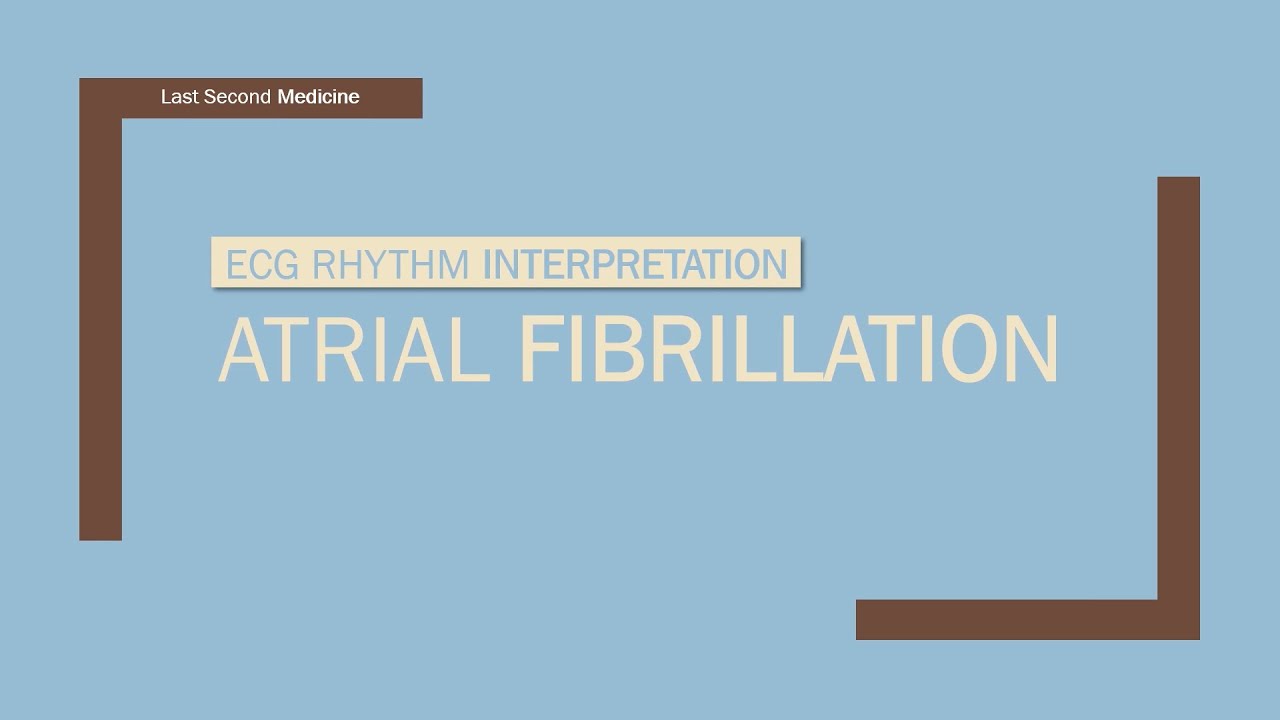 Last Second Medicine

ECG RHYTHM INTERPRETATION

ATRIAL FIBRILLATION